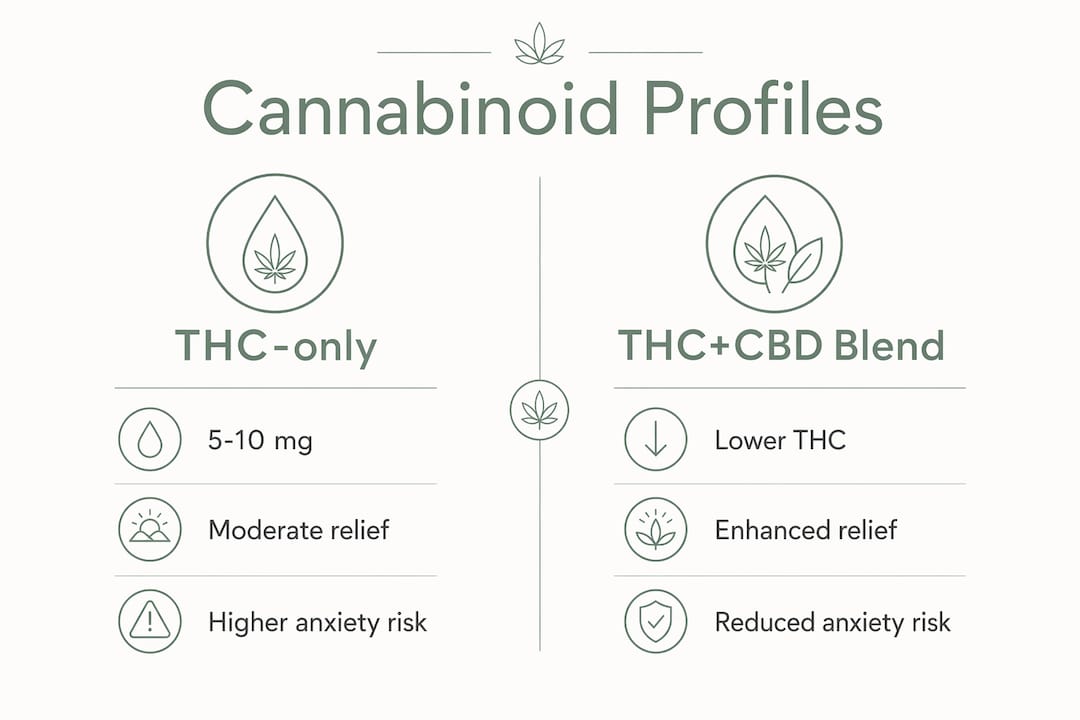 Cannabinoid Profiles

THC-only

5-10 mg

Moderate relief

Higher anxiety risk

THC+CBD Blend

Lower THC

Enhanced relief

Reduced anxiety risk